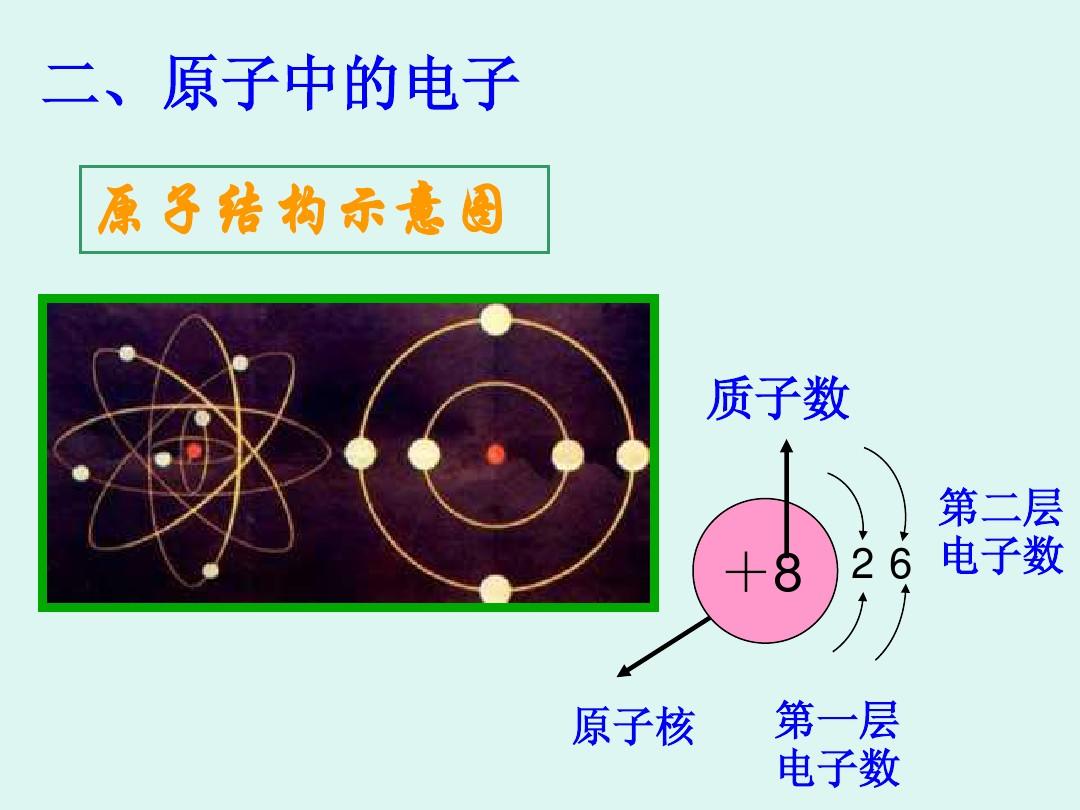 二、原子中的电子

原子结构示意图

质子数

第二层电子数

+8 2 6

原子核

第一层电子数